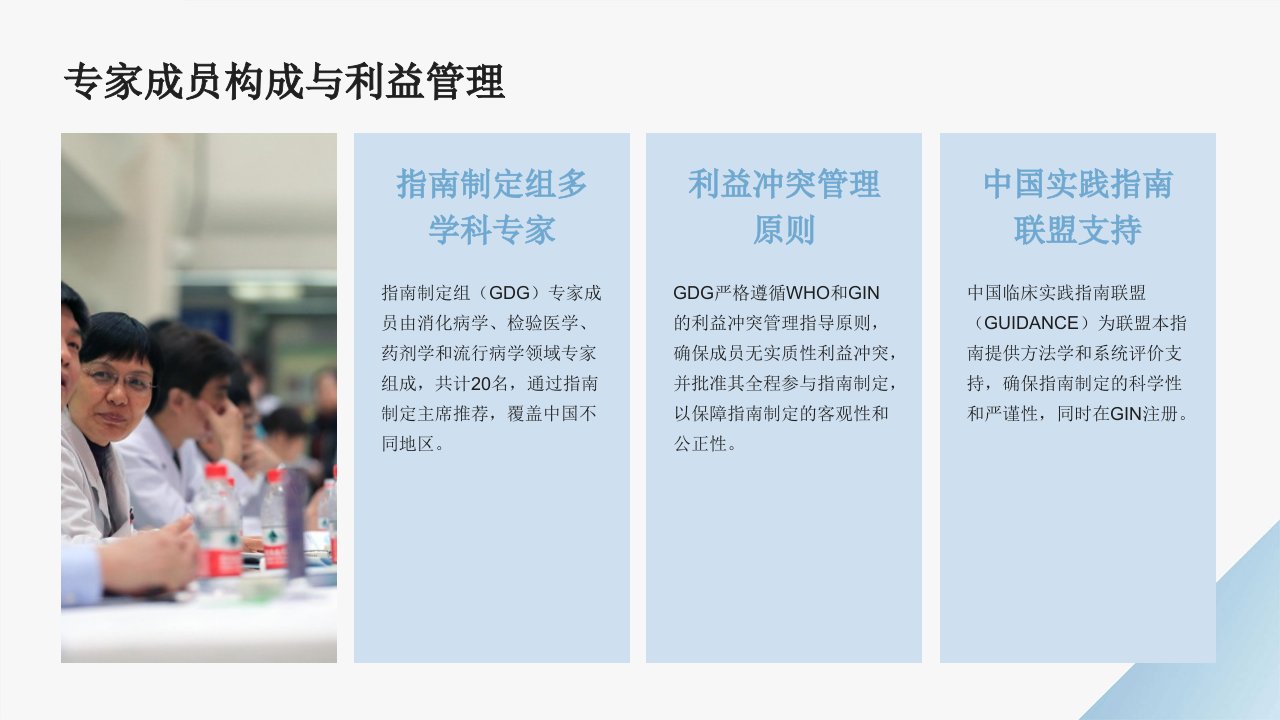 专家成员构成与利益管理

指南制定组多学科专家

指南制定组（GDG）专家成员由消化病学、检验医学、药剂学和流行病学领域专家组成，共计20名，通过指南制定主席推荐，覆盖中国不同地区。

利益冲突管理原则

GDG严格遵循WHO和GIN的利益冲突管理指导原则，确保成员无实质性利益冲突，并批准其全程参与指南制定，以保障指南制定的客观性和公正性。

中国实践指南联盟支持

中国临床实践指南联盟（GUIDANCE）为联盟本指南提供方法学和系统评价支持，确保指南制定的科学性和严谨性，同时在GIN注册。